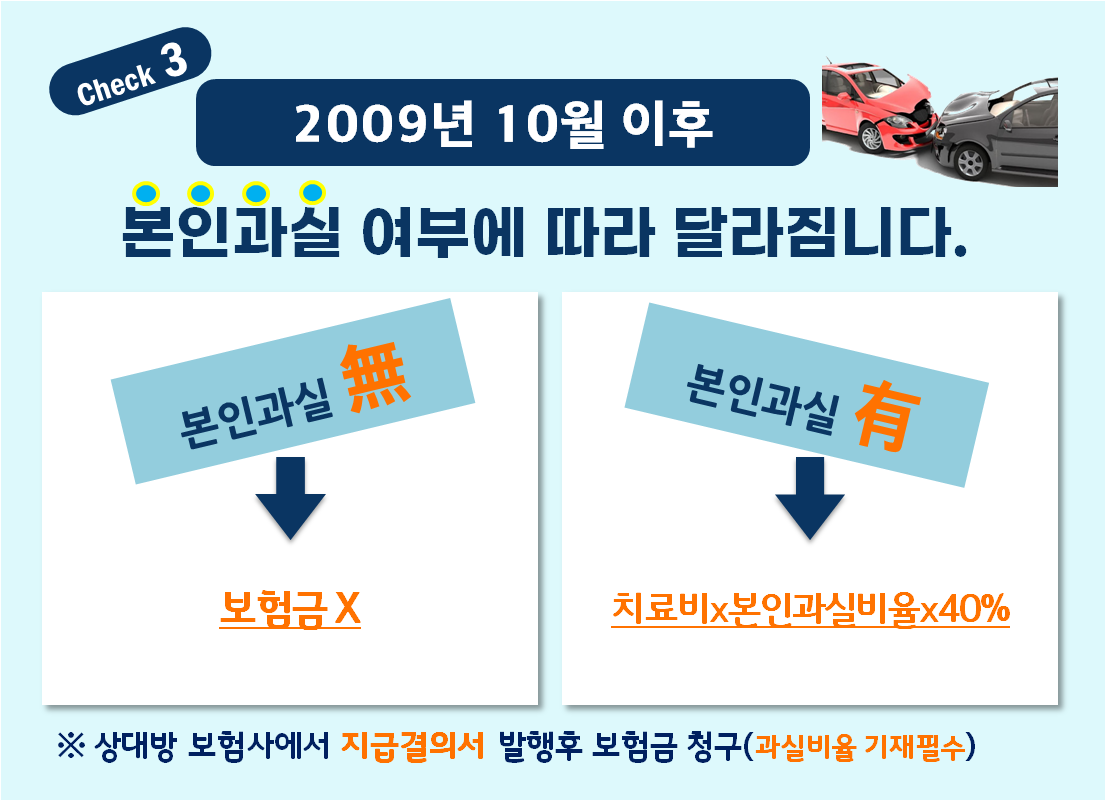 Check 3

2009년 10월 이후

본인과실 여부에 따라 달라집니다.

본인과실 無

보험금 X

본인과실 有

치료비x본인과실비율x40%

※ 상대방 보험사에서 지급결의서 발행후 보험금 청구(과실비율 기재필수)